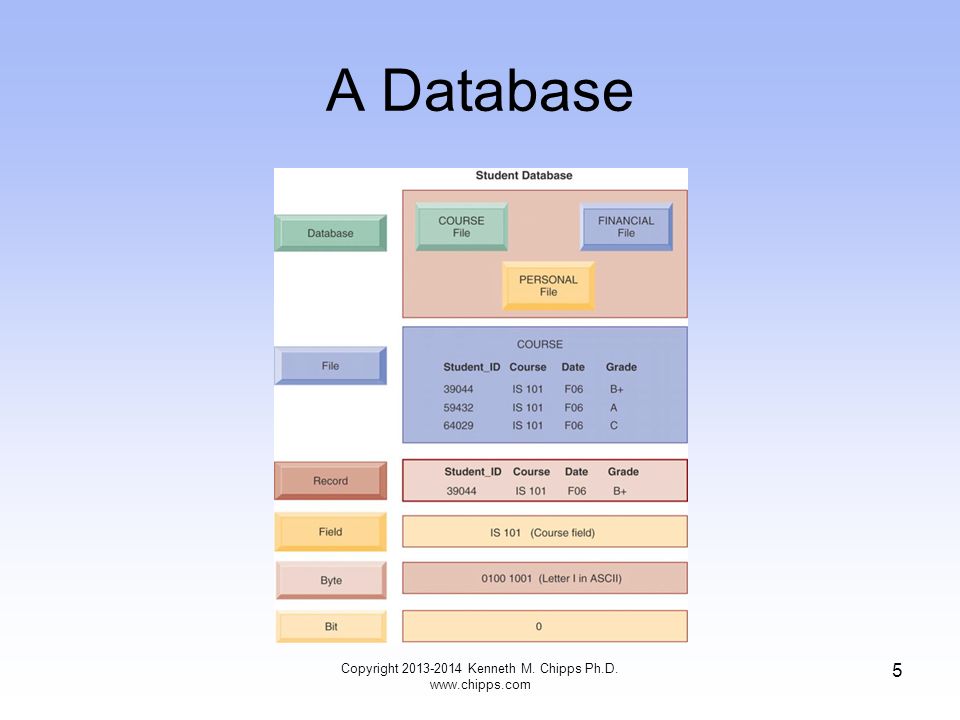 A Database

Student Database

Database

COURSE File

FINANCIAL File

PERSONAL File

File

COURSE

| Student_ID | Course | Date | Grade |
|---|---|---|---|
| 39044 | IS 101 | F06 | B+ |
| 59432 | IS 101 | F06 | A |
| 64029 | IS 101 | F06 | C |

Record

| Student_ID | Course | Date | Grade |
|---|---|---|---|
| 39044 | IS 101 | F06 | B+ |

Field

IS 101 (Course field)

Byte

0100 1001 (Letter I in ASCII)

Bit

0

Copyright 2013-2014 Kenneth M. Chipps Ph.D.
www.chipps.com

5